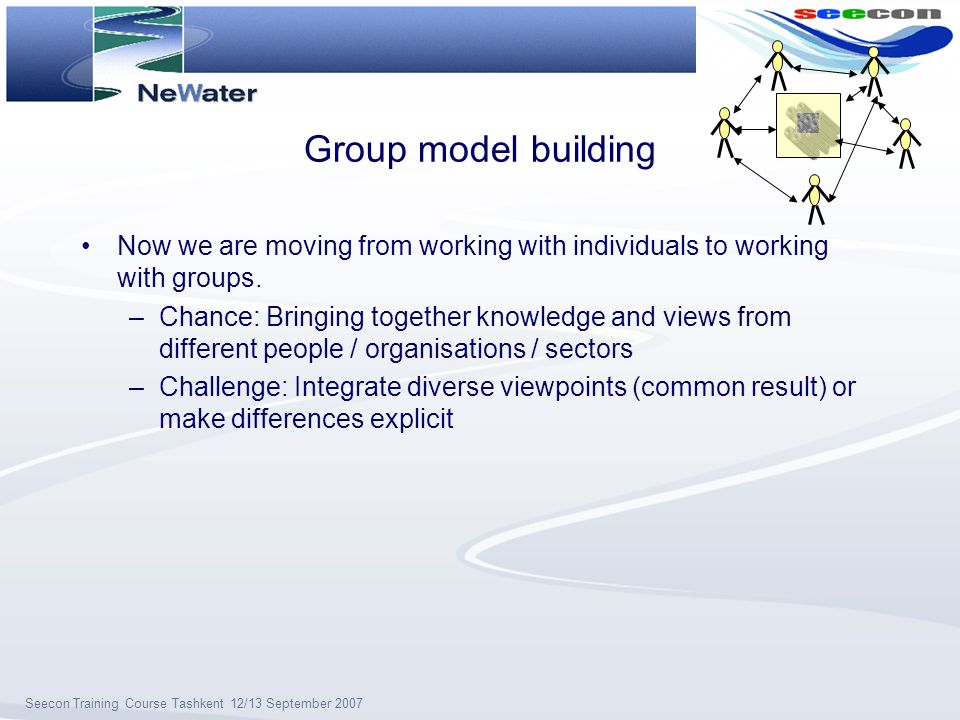 NeWater

seecon

Group model building

• Now we are moving from working with individuals to working with groups.
– Chance: Bringing together knowledge and views from different people / organisations / sectors
– Challenge: Integrate diverse viewpoints (common result) or make differences explicit

Seecon Training Course Tashkent 12/13 September 2007